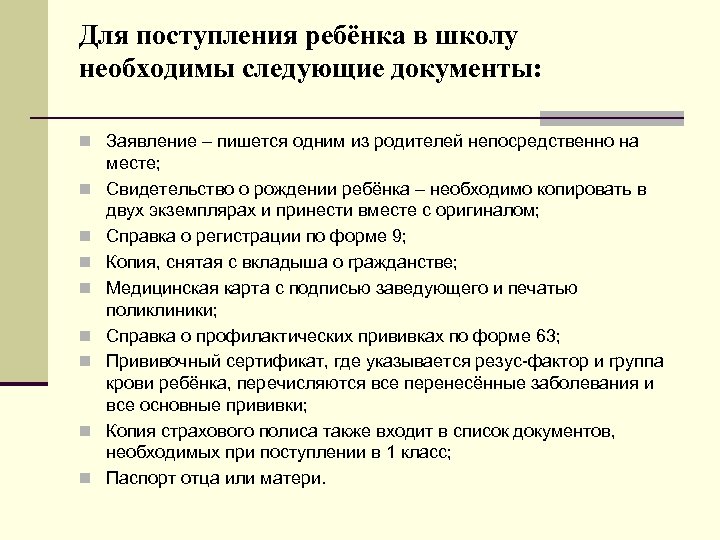 Для поступления ребёнка в школу необходимы следующие документы:

- Заявление – пишется одним из родителей непосредственно на месте;
- Свидетельство о рождении ребёнка – необходимо копировать в двух экземплярах и принести вместе с оригиналом;
- Справка о регистрации по форме 9;
- Копия, снятая с вкладыша о гражданстве;
- Медицинская карта с подписью заведующего и печатью поликлиники;
- Справка о профилактических прививках по форме 63;
- Прививочный сертификат, где указывается резус-фактор и группа крови ребёнка, перечисляются все перенесённые заболевания и все основные прививки;
- Копия страхового полиса также входит в список документов, необходимых при поступлении в 1 класс;
- Паспорт отца или матери.